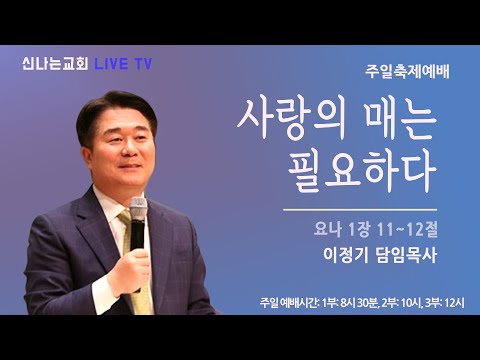 신나는교회 LIVE TV

주일축제예배

사랑의 매는 필요하다

요나 1장 11~12절

이정기 담임목사

주일 예배시간: 1부: 8시 30분, 2부: 10시, 3부: 12시